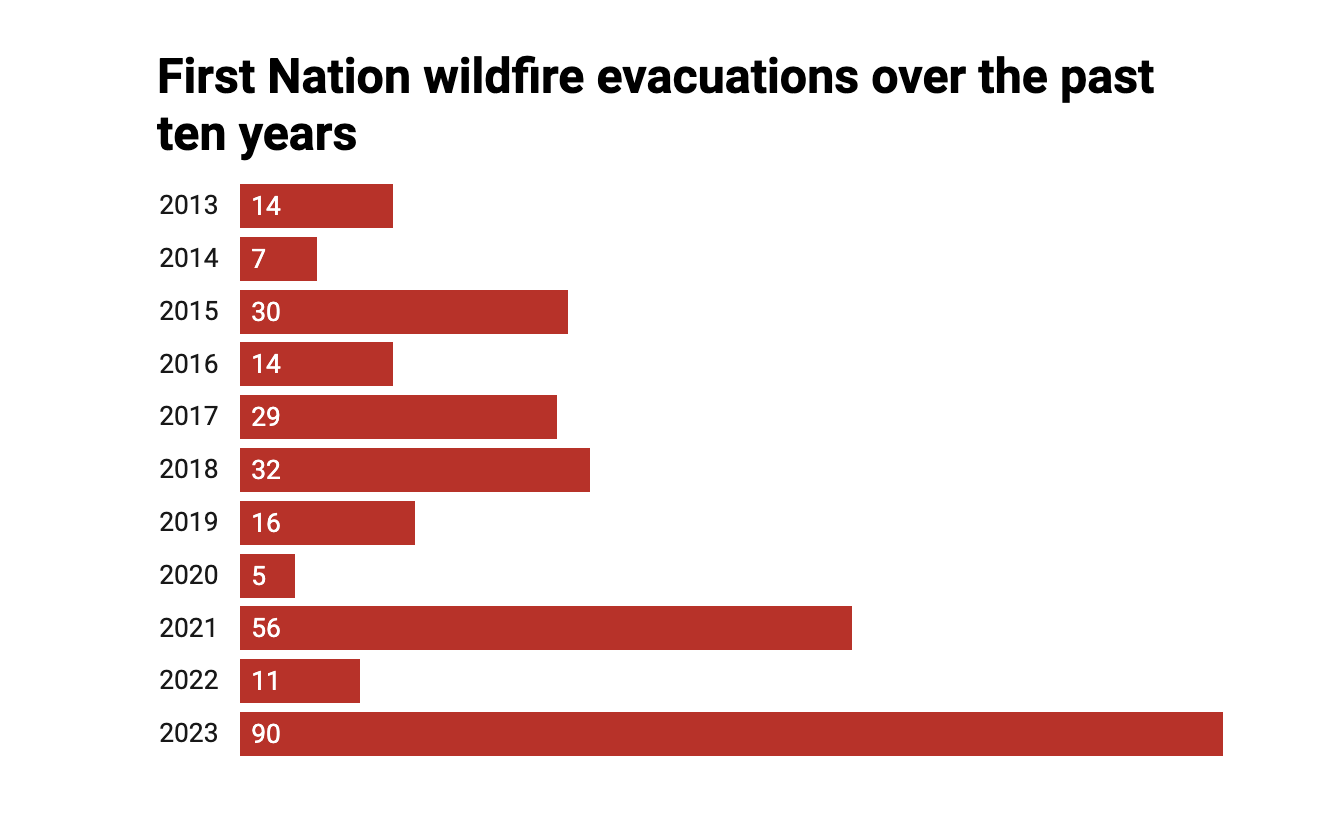 First Nation wildfire evacuations over the past ten years

2013 14
2014 7
2015 30
2016 14
2017 29
2018 32
2019 16
2020 5
2021 56
2022 11
2023 90